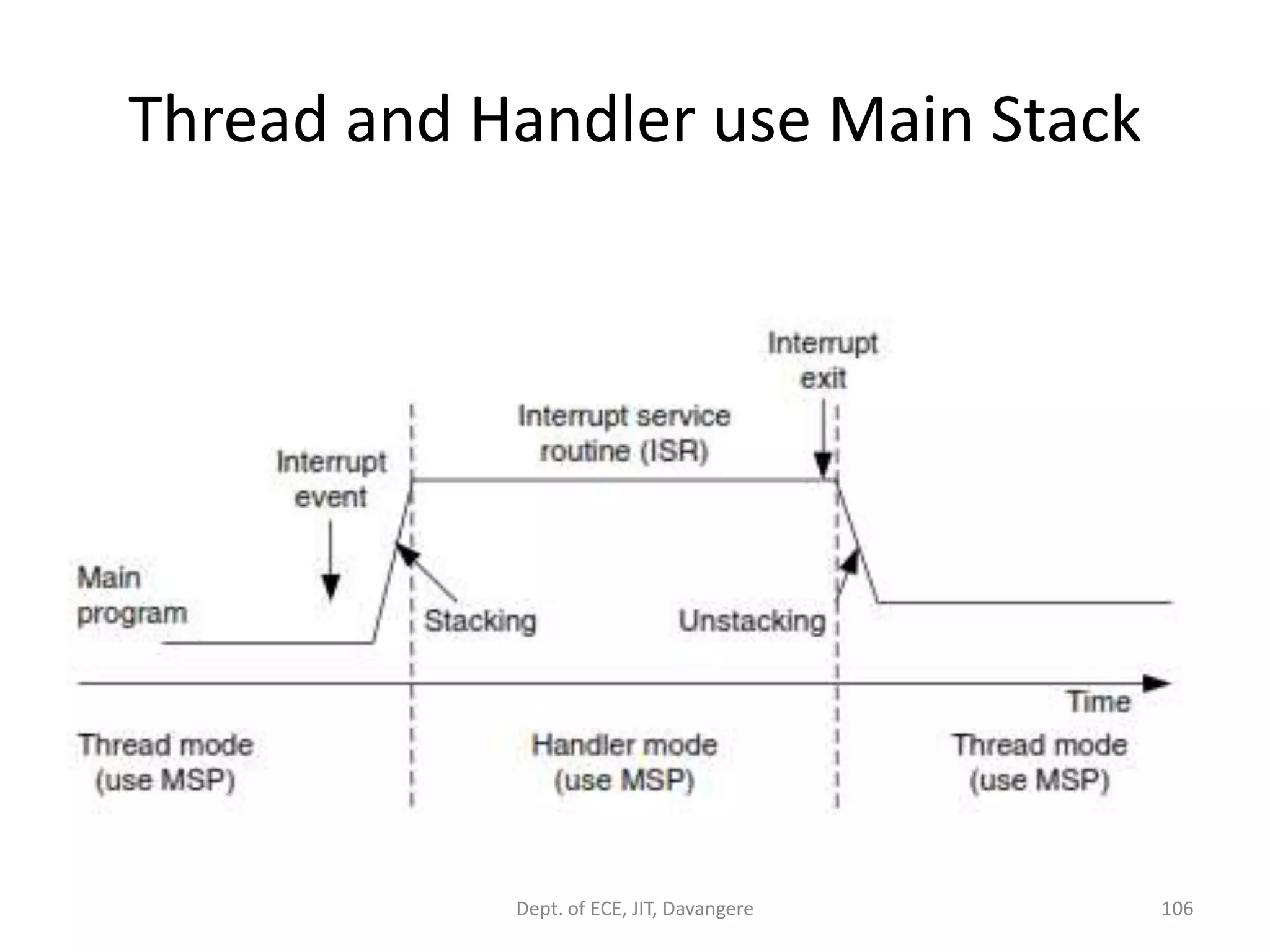 Thread and Handler use Main Stack

Interrupt exit

Interrupt service routine (ISR)

Interrupt event

Main program

Stacking

Unstacking

Time

Thread mode (use MSP)

Handler mode (use MSP)

Thread mode (use MSP)

Dept. of ECE, JIT, Davangere

106